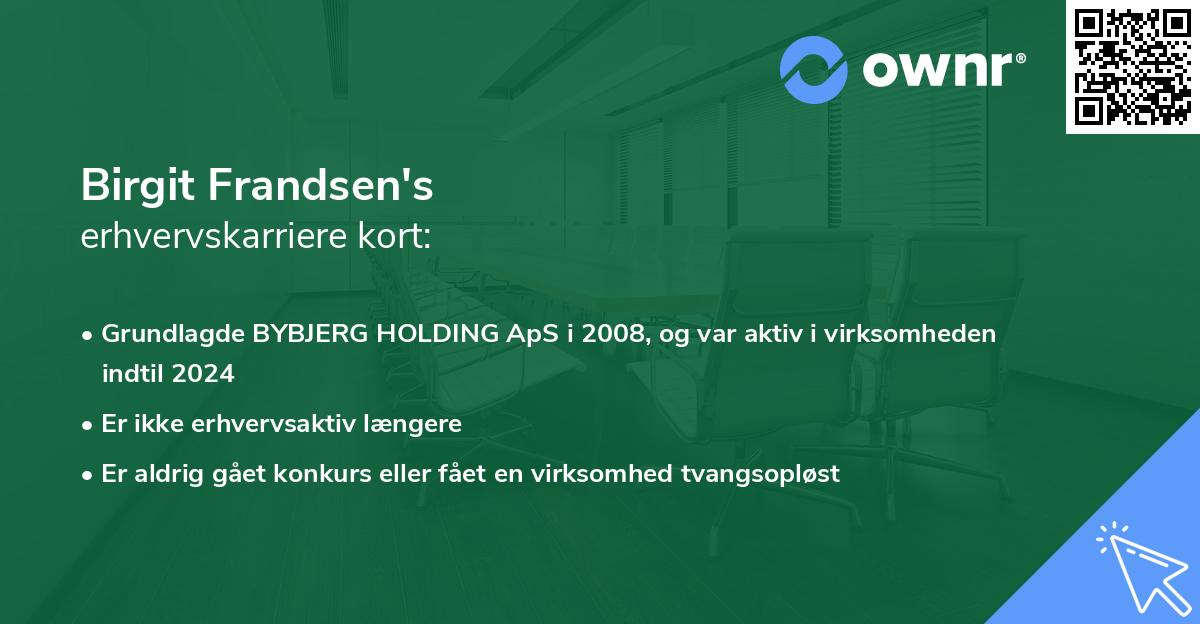 ownr®

Birgit Frandsen's
erhvervskarriere kort:

• Grundlagde BYBJERG HOLDING ApS i 2008, og var aktiv i virksomheden indtil 2024
• Er ikke erhvervsaktiv længere
• Er aldrig gået konkurs eller fået en virksomhed tvangsopløst